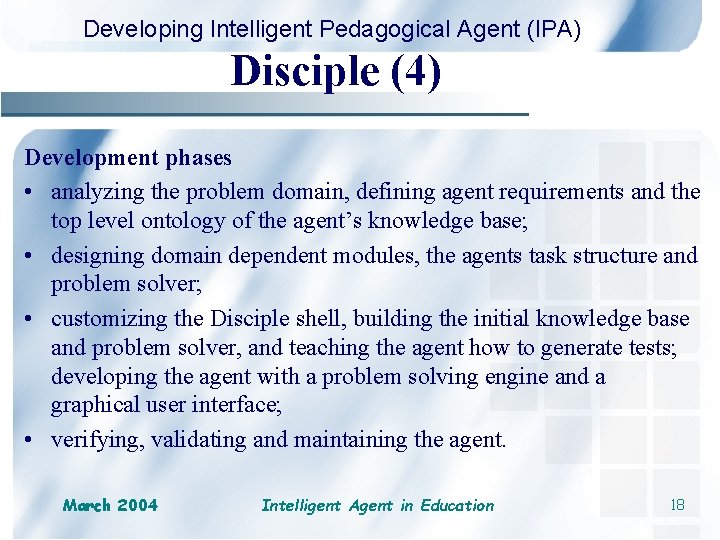 Developing Intelligent Pedagogical Agent (IPA)

Disciple (4)

Development phases

• analyzing the problem domain, defining agent requirements and the top level ontology of the agent's knowledge base;

• designing domain dependent modules, the agents task structure and problem solver;

• customizing the Disciple shell, building the initial knowledge base and problem solver, and teaching the agent how to generate tests; developing the agent with a problem solving engine and a graphical user interface;

• verifying, validating and maintaining the agent.

March 2004

Intelligent Agent in Education

18